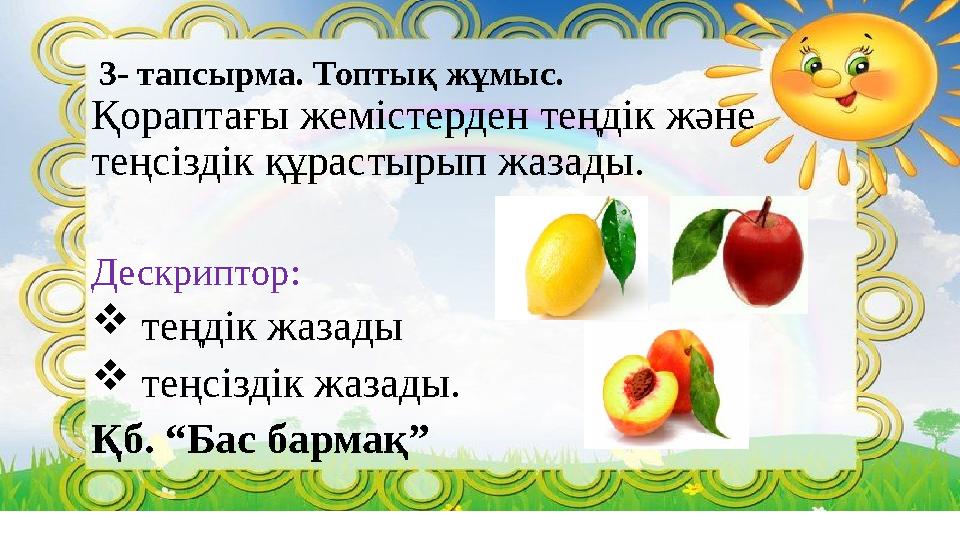 3- тапсырма. Топтық жұмыс.
Қораптағы жемістерден теңдік және теңсіздік құрастырып жазады.

Дескриптор:
❖ теңдік жазады
❖ теңсіздік жазады.
Қб. “Бас бармақ”